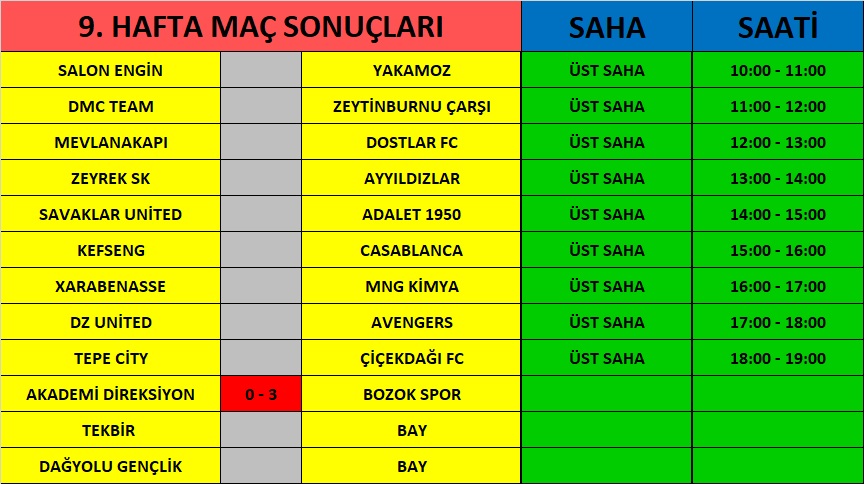 | 9. HAFTA MAÇ SONUÇLARI | | | SAHA | SAATİ |
|---|---|---|---|---|
| SALON ENGİN | | YAKAMOZ | ÜST SAHA | 10:00 - 11:00 |
| DMC TEAM | | ZEYTİNBURNU ÇARŞI | ÜST SAHA | 11:00 - 12:00 |
| MEVLANAKAPI | | DOSTLAR FC | ÜST SAHA | 12:00 - 13:00 |
| ZEYREK SK | | AYYILDIZLAR | ÜST SAHA | 13:00 - 14:00 |
| SAVAKLAR UNİTED | | ADALET 1950 | ÜST SAHA | 14:00 - 15:00 |
| KEFSENG | | CASABLANCA | ÜST SAHA | 15:00 - 16:00 |
| XARABENASSE | | MNG KİMYA | ÜST SAHA | 16:00 - 17:00 |
| DZ UNİTED | | AVENGERS | ÜST SAHA | 17:00 - 18:00 |
| TEPE CİTY | | ÇİÇEKDAĞI FC | ÜST SAHA | 18:00 - 19:00 |
| AKADEMİ DİREKSİYON | 0 - 3 | BOZOK SPOR | | |
| TEKBİR | | BAY | | |
| DAĞYOLU GENÇLİK | | BAY | | |